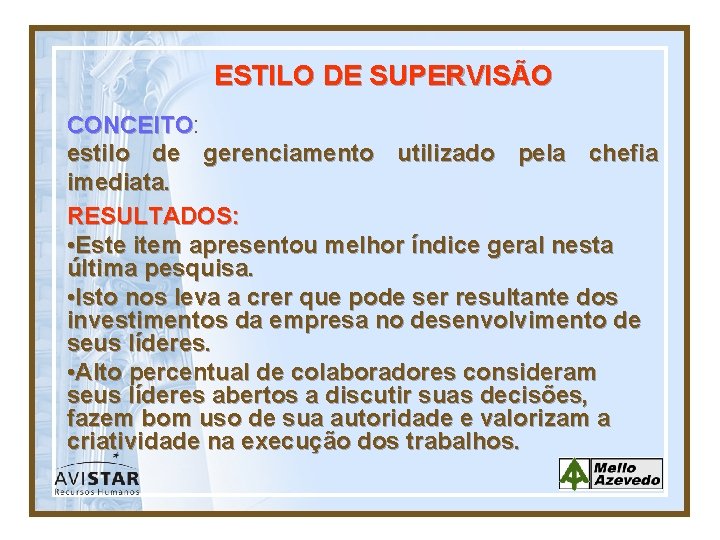 ESTILO DE SUPERVISÃO

CONCEITO:
estilo de gerenciamento utilizado pela chefia imediata.

RESULTADOS:
•Este item apresentou melhor índice geral nesta última pesquisa.
•Isto nos leva a crer que pode ser resultante dos investimentos da empresa no desenvolvimento de seus líderes.
•Alto percentual de colaboradores consideram seus líderes abertos a discutir suas decisões, fazem bom uso de sua autoridade e valorizam a criatividade na execução dos trabalhos.

AVISTAR
Recursos Humanos

Mello Azevedo